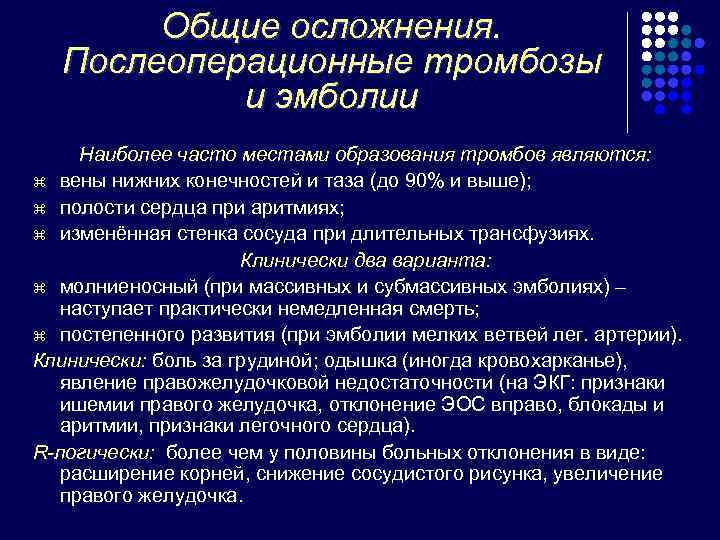 Общие осложнения. Послеоперационные тромбозы и эмболии

Наиболее часто местами образования тромбов являются:
⌘ вены нижних конечностей и таза (до 90% и выше);
⌘ полости сердца при аритмиях;
⌘ изменённая стенка сосуда при длительных трансфузиях.

Клинически два варианта:
⌘ молниеносный (при массивных и субмассивных эмболиях) – наступает практически немедленная смерть;
⌘ постепенного развития (при эмболии мелких ветвей лег. артерии).

Клинически: боль за грудиной; одышка (иногда кровохарканье), явление правожелудочковой недостаточности (на ЭКГ: признаки ишемии правого желудочка, отклонение ЭОС вправо, блокады и аритмии, признаки легочного сердца).

R-логически: более чем у половины больных отклонения в виде: расширение корней, снижение сосудистого рисунка, увеличение правого желудочка.